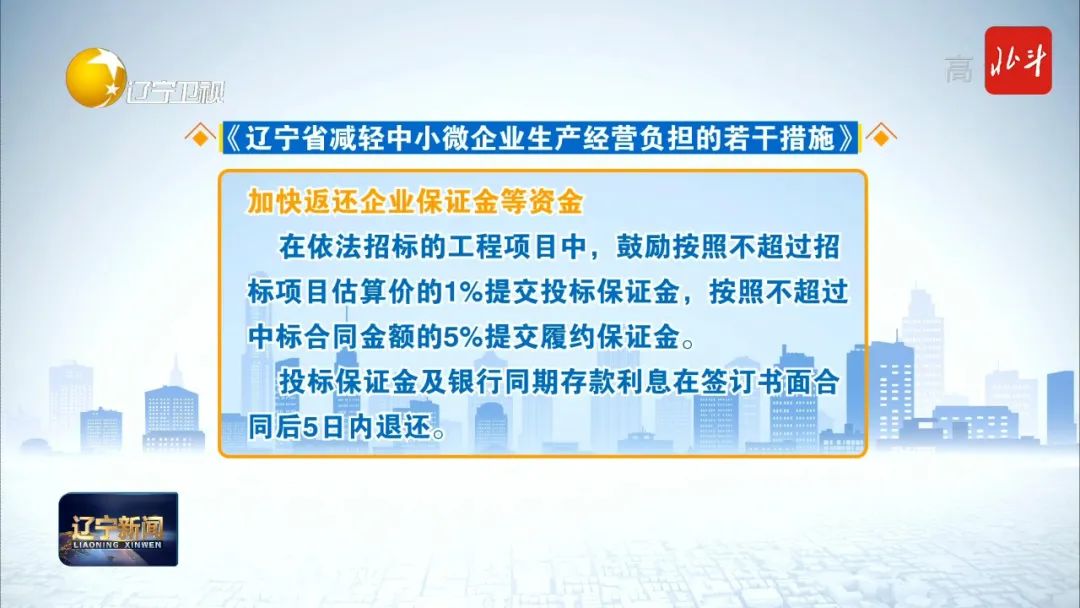 辽宁卫视

高 北斗

《辽宁省减轻中小微企业生产经营负担的若干措施》

加快返还企业保证金等资金

在依法招标的工程项目中，鼓励按照不超过招标项目估算价的1%提交投标保证金，按照不超过中标合同金额的5%提交履约保证金。

投标保证金及银行同期存款利息在签订书面合同后5日内退还。

辽宁新闻
LIAONING XINWEN